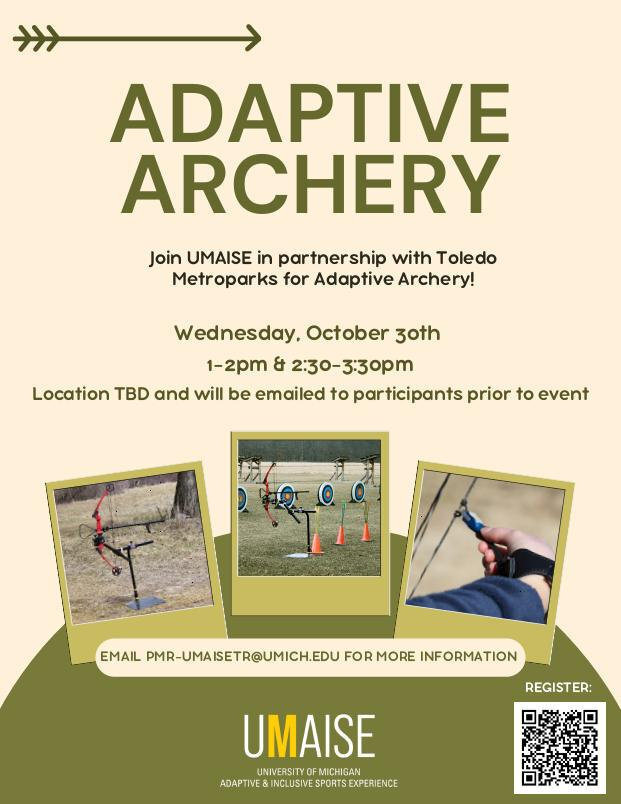 ADAPTIVE ARCHERY

Join UMAISE in partnership with Toledo Metroparks for Adaptive Archery!

Wednesday, October 30th

1-2pm & 2:30-3:30pm

Location TBD and will be emailed to participants prior to event

EMAIL PMR-UMAISETR@UMICH.EDU FOR MORE INFORMATION

REGISTER:

UMAISE

UNIVERSITY OF MICHIGAN
ADAPTIVE & INCLUSIVE SPORTS EXPERIENCE